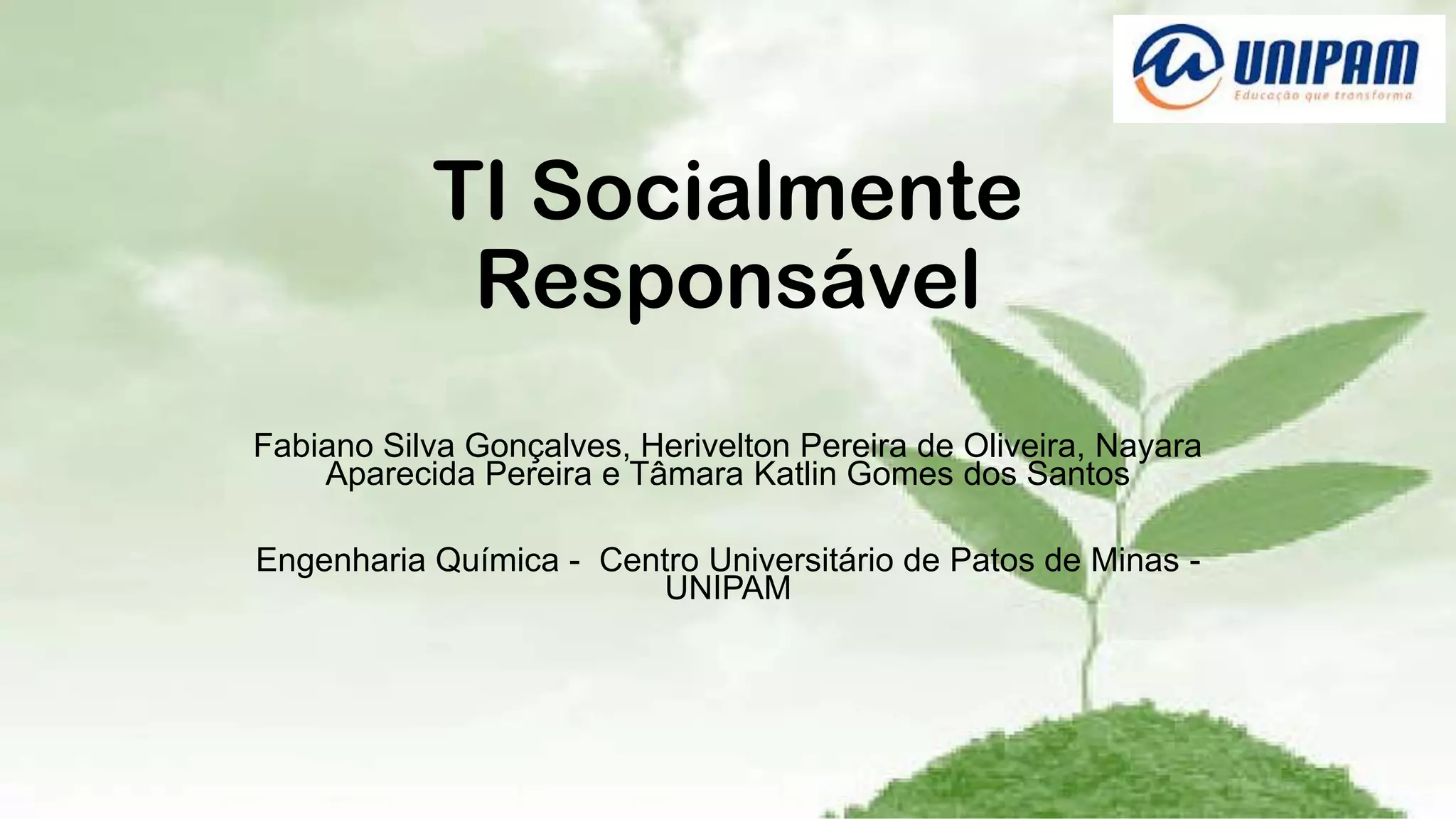 UNIPAM
Educação que transforma

TI Socialmente Responsável

Fabiano Silva Gonçalves, Herivelton Pereira de Oliveira, Nayara Aparecida Pereira e Tâmara Katlin Gomes dos Santos

Engenharia Química - Centro Universitário de Patos de Minas - UNIPAM